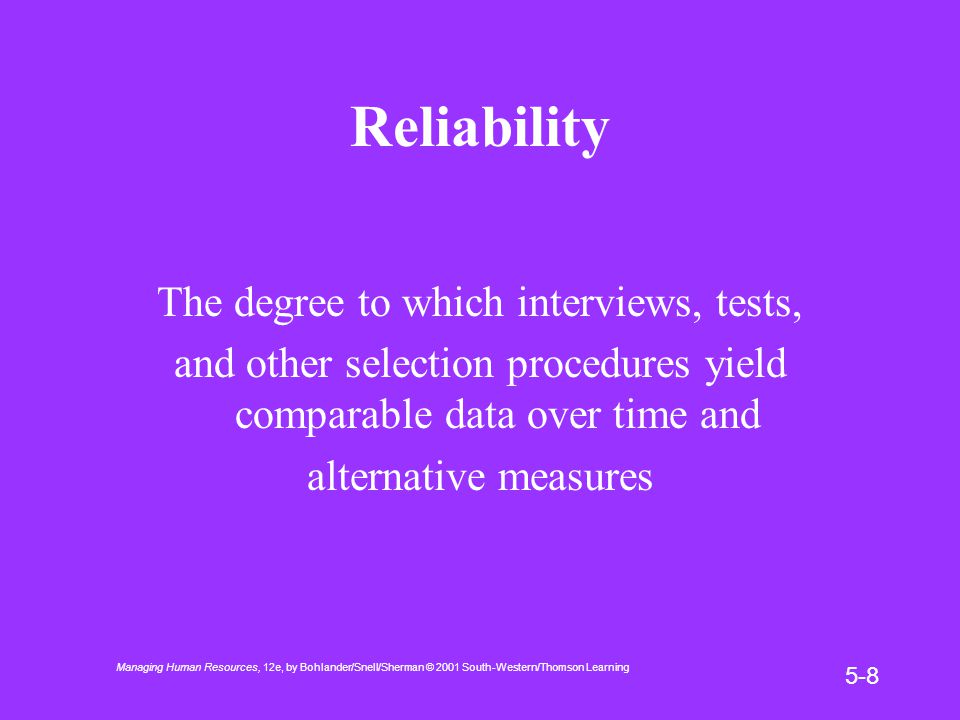 Reliability

The degree to which interviews, tests, and other selection procedures yield comparable data over time and alternative measures

Managing Human Resources, 12e, by Bohlander/Snell/Sherman © 2001 South-Western/Thomson Learning

5-8